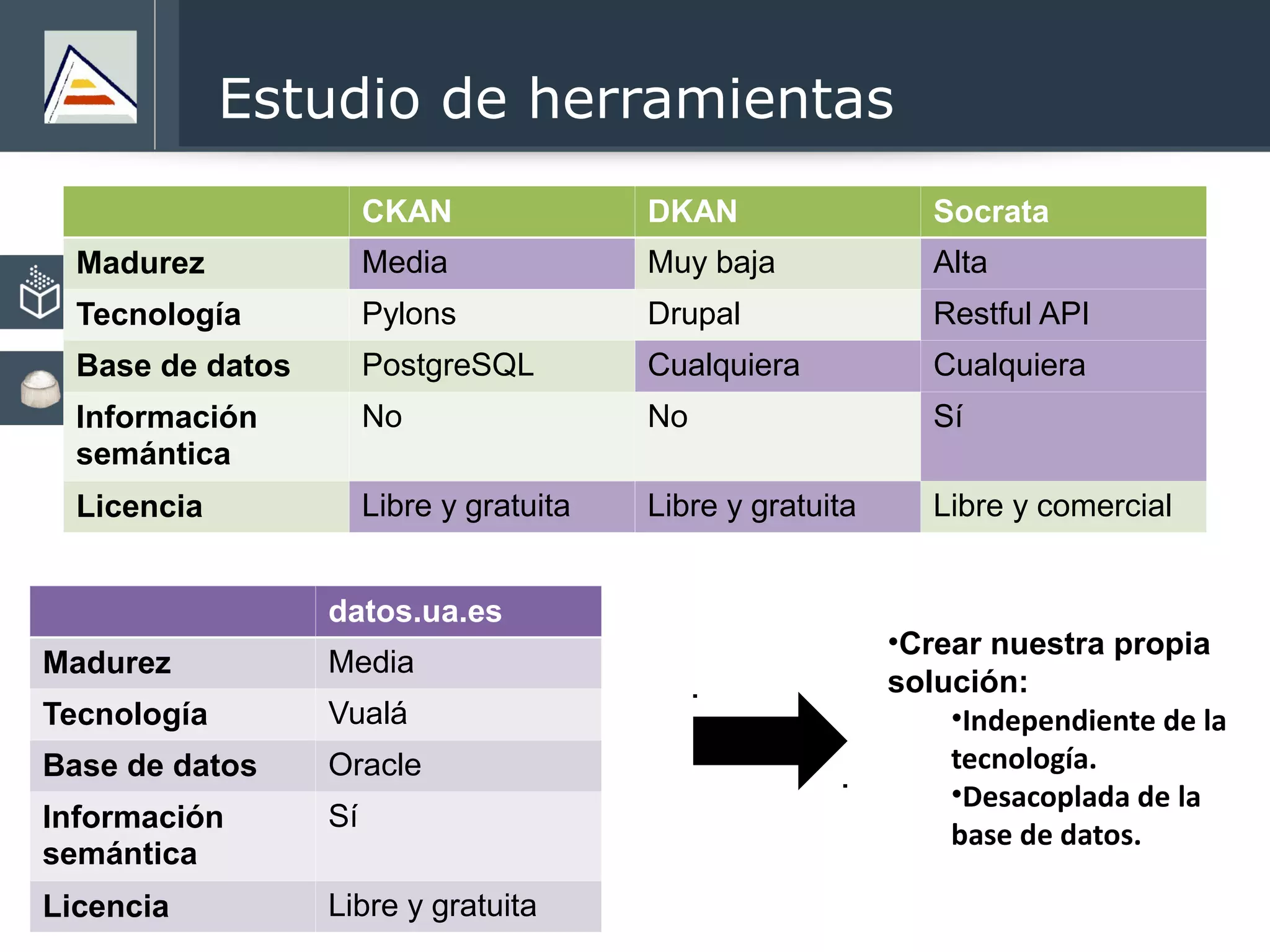 Estudio de herramientas

| | CKAN | DKAN | Socrata |
|---|---|---|---|
| Madurez | Media | Muy baja | Alta |
| Tecnología | Pylons | Drupal | Restful API |
| Base de datos | PostgreSQL | Cualquiera | Cualquiera |
| Información semántica | No | No | Sí |
| Licencia | Libre y gratuita | Libre y gratuita | Libre y comercial |

| | datos.ua.es |
|---|---|
| Madurez | Media |
| Tecnología | Vualá |
| Base de datos | Oracle |
| Información semántica | Sí |
| Licencia | Libre y gratuita |

•Crear nuestra propia solución:

•Independiente de la tecnología.

•Desacoplada de la base de datos.